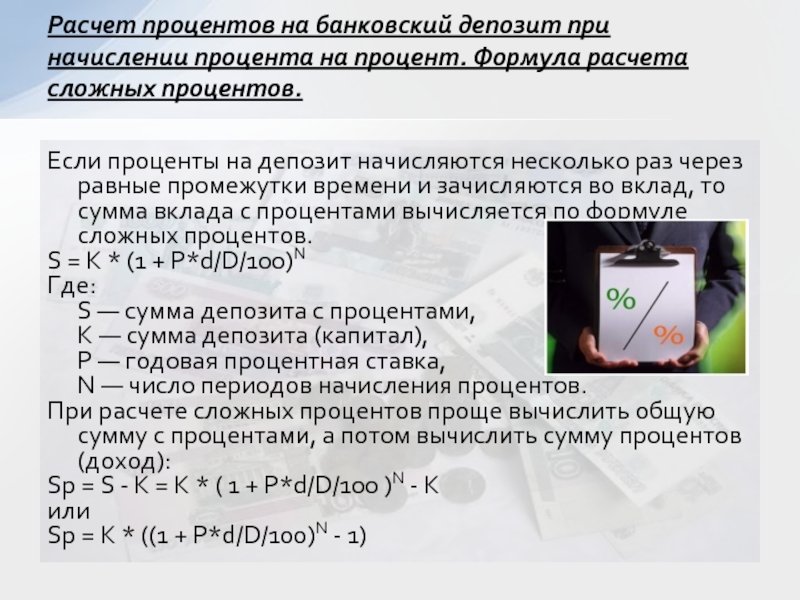 Расчет процентов на банковский депозит при начислении процента на процент. Формула расчета сложных процентов.

Если проценты на депозит начисляются несколько раз через равные промежутки времени и зачисляются во вклад, то сумма вклада с процентами вычисляется по формуле сложных процентов.
$S = K * (1 + P*d/D/100)^N$
Где:
S — сумма депозита с процентами,
K — сумма депозита (капитал),
P — годовая процентная ставка,
N — число периодов начисления процентов.
При расчете сложных процентов проще вычислить общую сумму с процентами, а потом вычислить сумму процентов (доход):
$Sp = S - K = K * ( 1 + P*d/D/100 )^N - K$
или
$Sp = K * ((1 + P*d/D/100)^N - 1)$

%
%